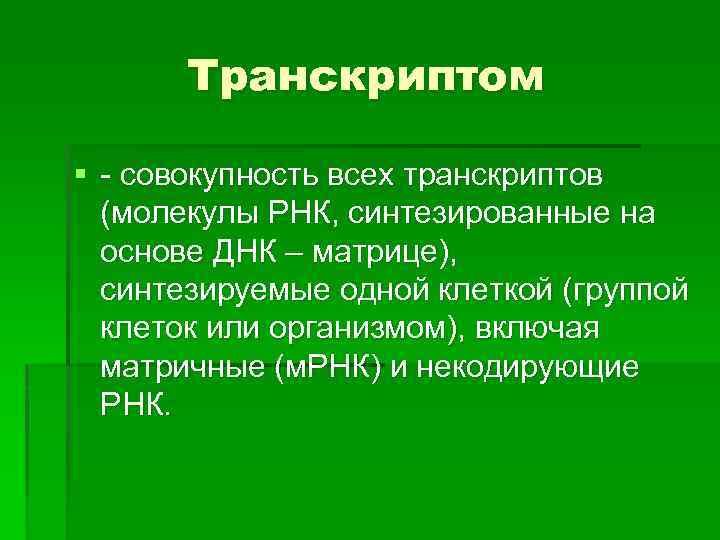 Транскриптом

- совокупность всех транскриптов (молекулы РНК, синтезированные на основе ДНК – матрице), синтезируемые одной клеткой (группой клеток или организмом), включая матричные (мРНК) и некодирующие РНК.